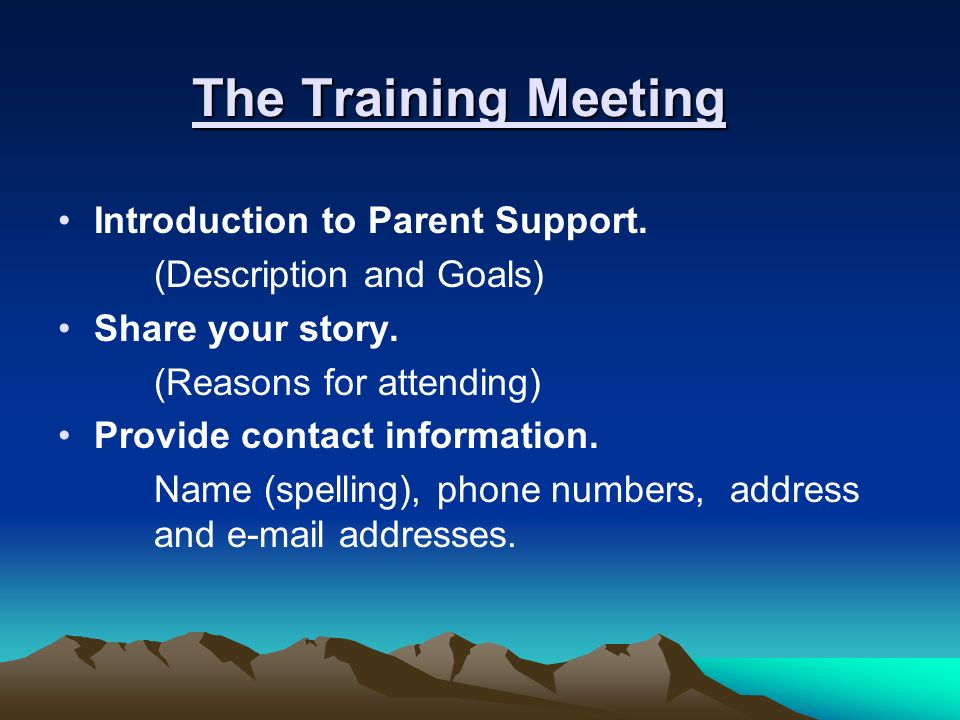 The Training Meeting

• Introduction to Parent Support.
(Description and Goals)

• Share your story.
(Reasons for attending)

• Provide contact information.
Name (spelling), phone numbers, address and e-mail addresses.